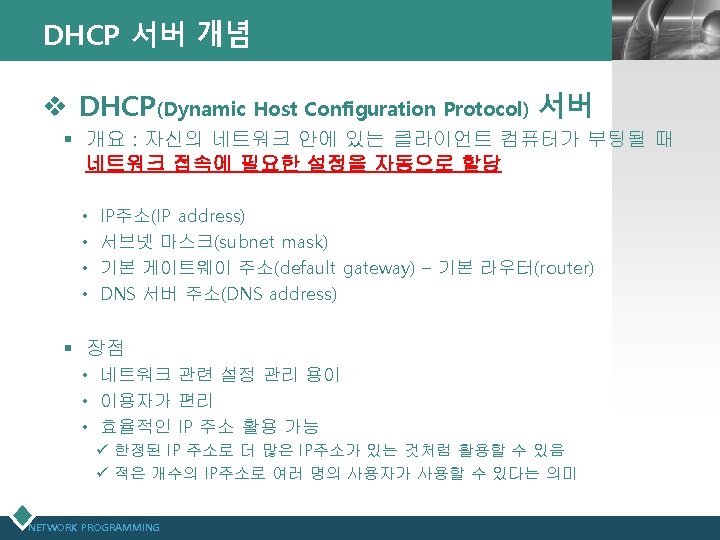 DHCP 서버 개념

❖ DHCP(Dynamic Host Configuration Protocol) 서버

▪ 개요 : 자신의 네트워크 안에 있는 클라이언트 컴퓨터가 부팅될 때 네트워크 접속에 필요한 설정을 자동으로 할당

• IP주소(IP address)
• 서브넷 마스크(subnet mask)
• 기본 게이트웨이 주소(default gateway) – 기본 라우터(router)
• DNS 서버 주소(DNS address)

▪ 장점
• 네트워크 관련 설정 관리 용이
• 이용자가 편리
• 효율적인 IP 주소 활용 가능
✓ 한정된 IP 주소로 더 많은 IP주소가 있는 것처럼 활용할 수 있음
✓ 적은 개수의 IP주소로 여러 명의 사용자가 사용할 수 있다는 의미

NETWORK PROGRAMMING